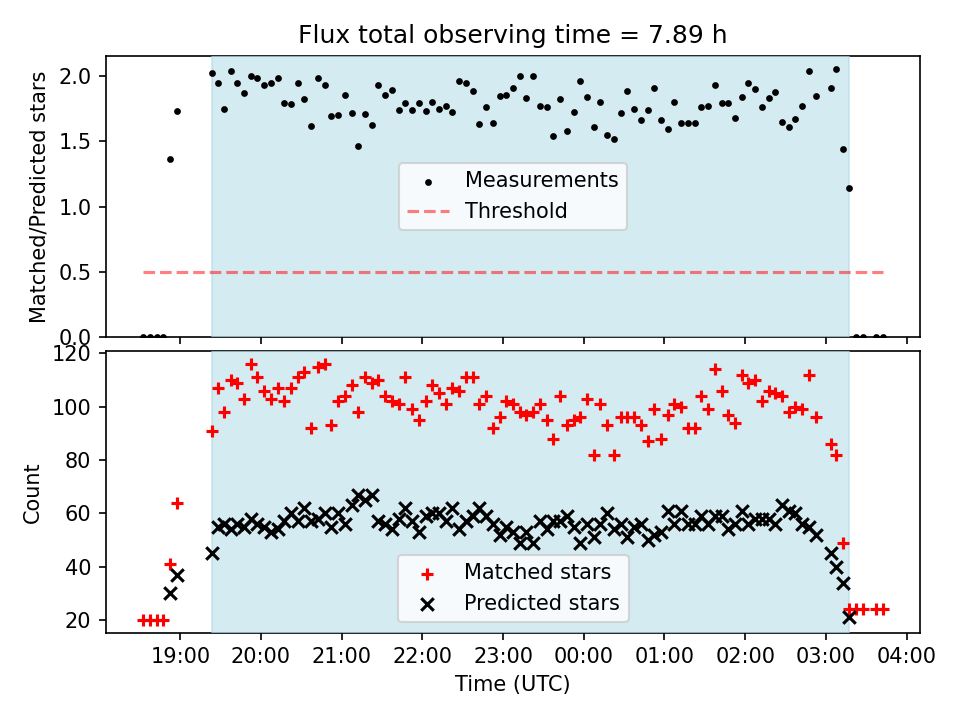 Flux total observing time = 7.89 h

Matched/Predicted stars

2.0
1.5
1.0
0.5
0.0

Measurements
Threshold

Count

120
100
80
60
40
20

Matched stars
Predicted stars

19:00 20:00 21:00 22:00 23:00 00:00 01:00 02:00 03:00 04:00

Time (UTC)